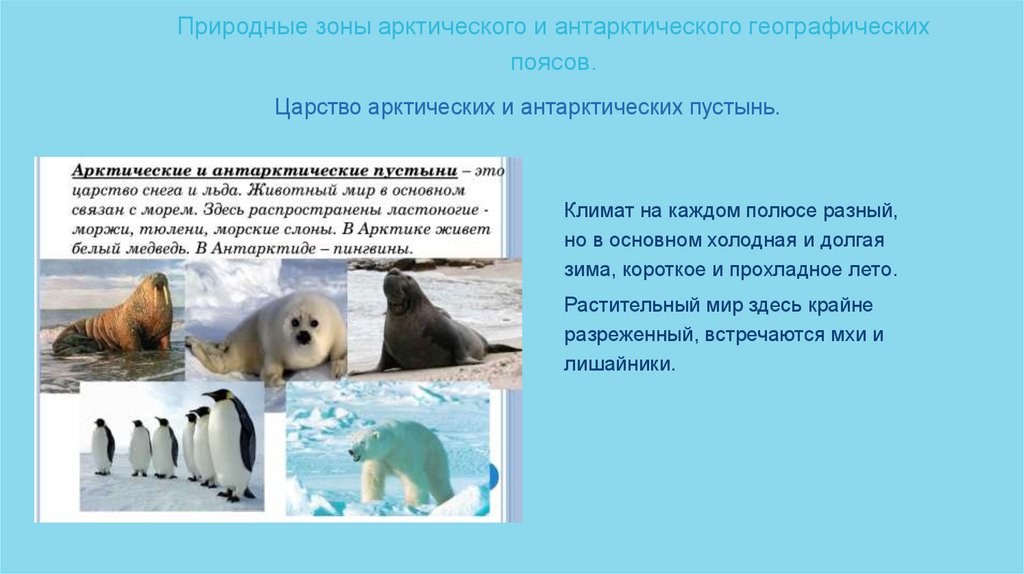 Природные зоны арктического и антарктического географических поясов.

Царство арктических и антарктических пустынь.

Арктические и антарктические пустыни – это царство снега и льда. Животный мир в основном связан с морем. Здесь распространены ластоногие - моржи, тюлени, морские слоны. В Арктике живет белый медведь. В Антарктиде – пингвины.

Климат на каждом полюсе разный, но в основном холодная и долгая зима, короткое и прохладное лето.

Растительный мир здесь крайне разреженный, встречаются мхи и лишайники.